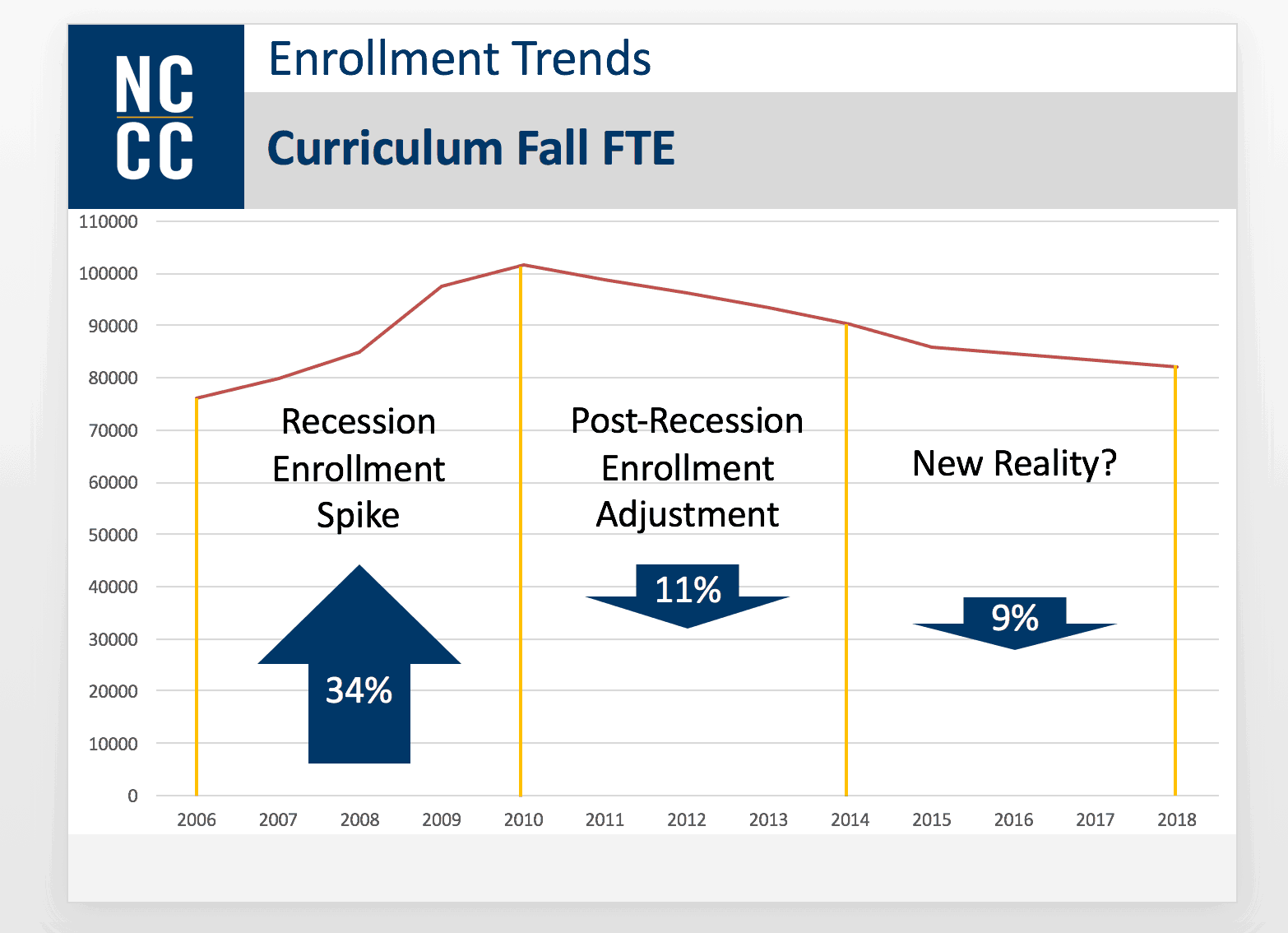 NC
CC

Enrollment Trends

Curriculum Fall FTE

110000
100000
90000
80000
70000
60000
50000
40000
30000
20000
10000
0

Recession Enrollment Spike

34%

Post-Recession Enrollment Adjustment

11%

New Reality?

9%

2006 2007 2008 2009 2010 2011 2012 2013 2014 2015 2016 2017 2018